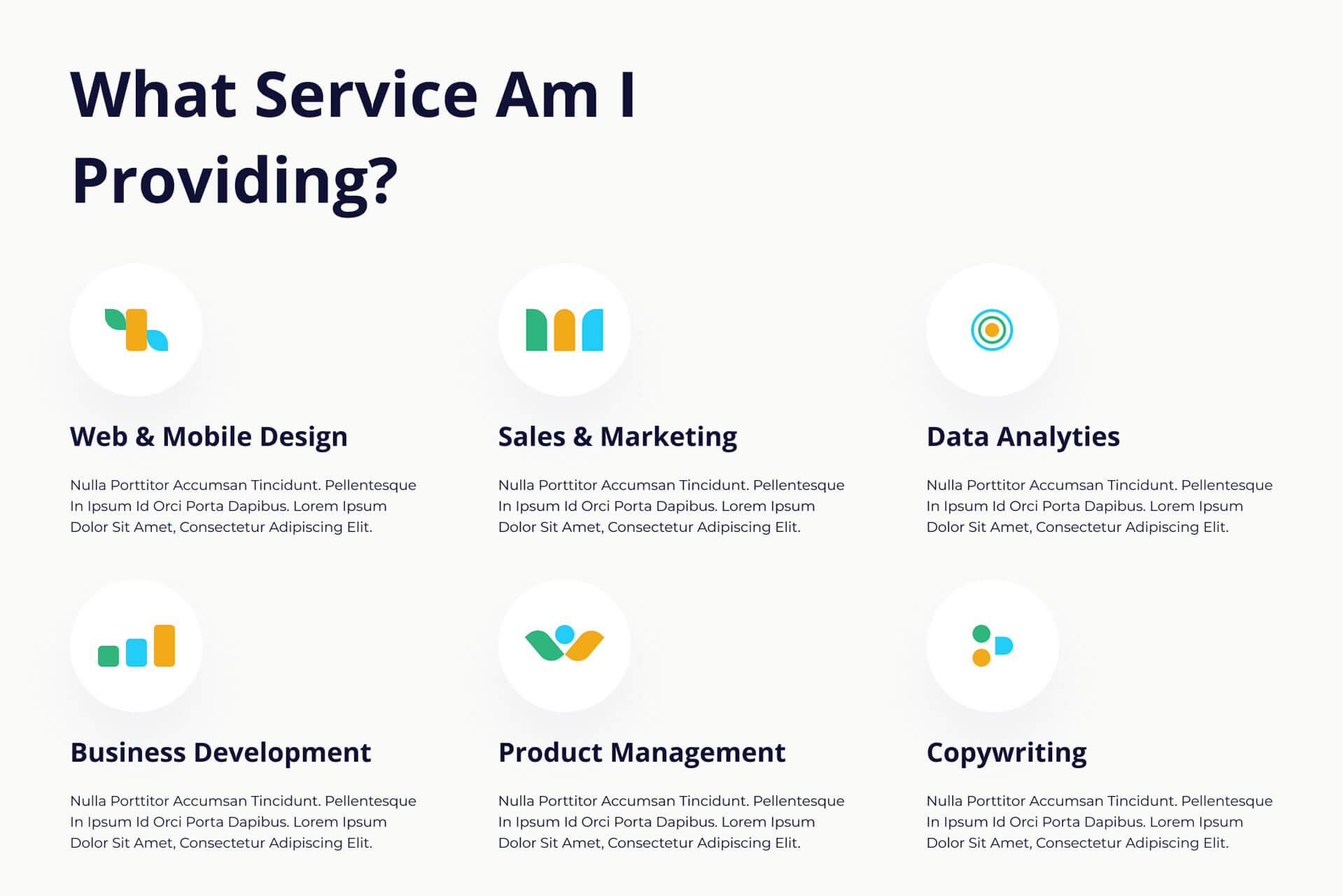 What Service Am I Providing?

Web & Mobile Design

Nulla Porttitor Accumsan Tincidunt. Pellentesque In Ipsum Id Orci Porta Dapibus. Lorem Ipsum Dolor Sit Amet, Consectetur Adipiscing Elit.

Sales & Marketing

Nulla Porttitor Accumsan Tincidunt. Pellentesque In Ipsum Id Orci Porta Dapibus. Lorem Ipsum Dolor Sit Amet, Consectetur Adipiscing Elit.

Data Analyties

Nulla Porttitor Accumsan Tincidunt. Pellentesque In Ipsum Id Orci Porta Dapibus. Lorem Ipsum Dolor Sit Amet, Consectetur Adipiscing Elit.

Business Development

Nulla Porttitor Accumsan Tincidunt. Pellentesque In Ipsum Id Orci Porta Dapibus. Lorem Ipsum Dolor Sit Amet, Consectetur Adipiscing Elit.

Product Management

Nulla Porttitor Accumsan Tincidunt. Pellentesque In Ipsum Id Orci Porta Dapibus. Lorem Ipsum Dolor Sit Amet, Consectetur Adipiscing Elit.

Copywriting

Nulla Porttitor Accumsan Tincidunt. Pellentesque In Ipsum Id Orci Porta Dapibus. Lorem Ipsum Dolor Sit Amet, Consectetur Adipiscing Elit.